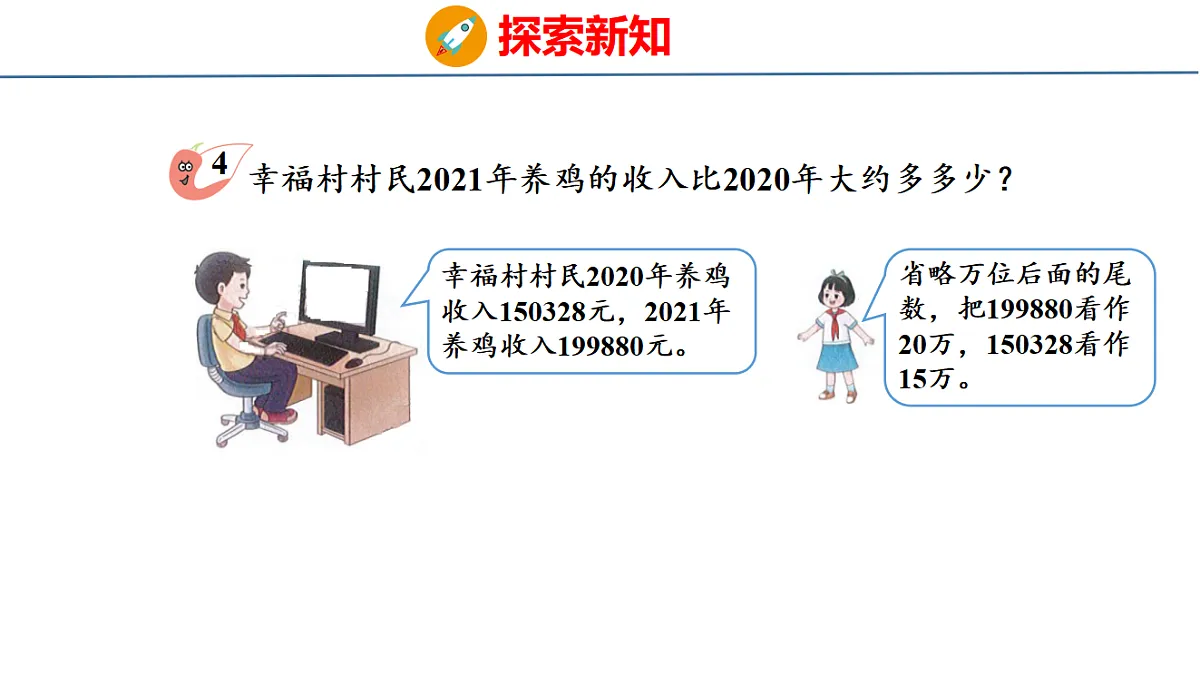 探索新知

4 幸福村村民2021年养鸡的收入比2020年大约多多少？

幸福村村民2020年养鸡收入150328元，2021年养鸡收入199880元。

省略万位后面的尾数，把199880看作20万，150328看作15万。